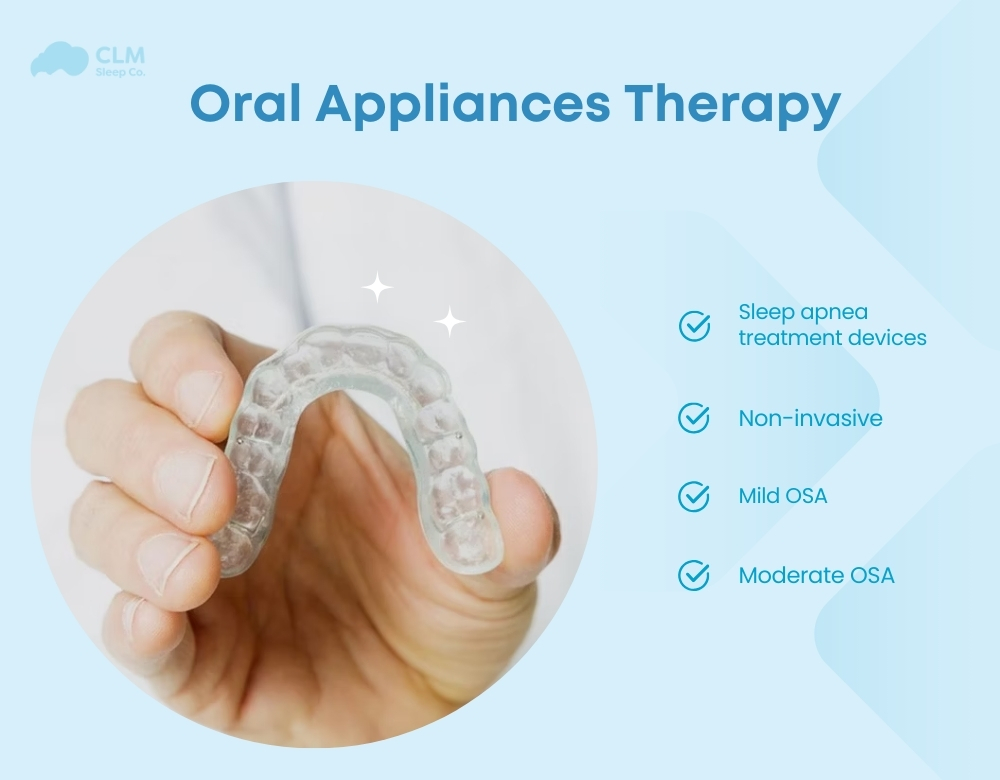 CLM
Sleep Co.

Oral Appliances Therapy

Sleep apnea treatment devices

Non-invasive

Mild OSA

Moderate OSA